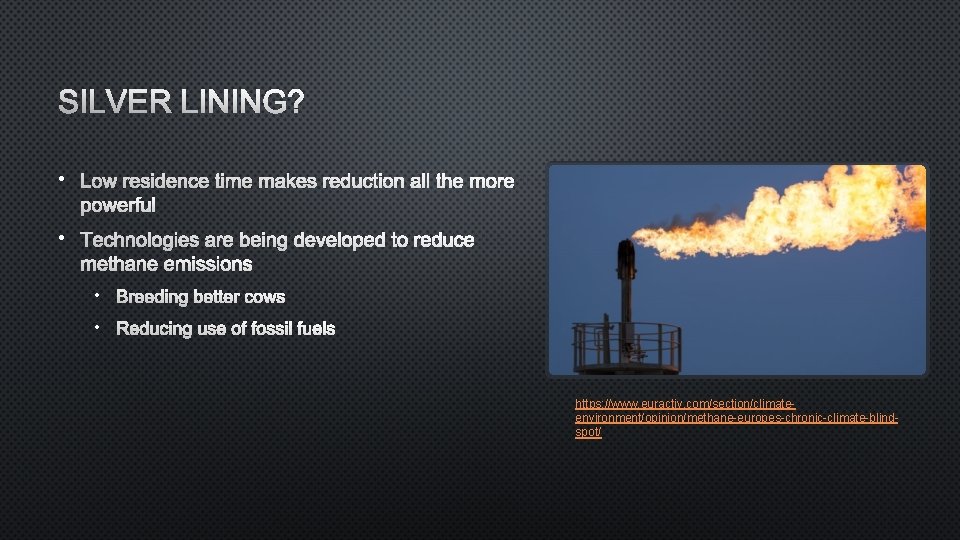 SILVER LINING?

• Low residence time makes reduction all the more powerful

• Technologies are being developed to reduce methane emissions

• Breeding better cows

• Reducing use of fossil fuels

https://www.euractiv.com/section/climate-environment/opinion/methane-europes-chronic-climate-blind-spot/